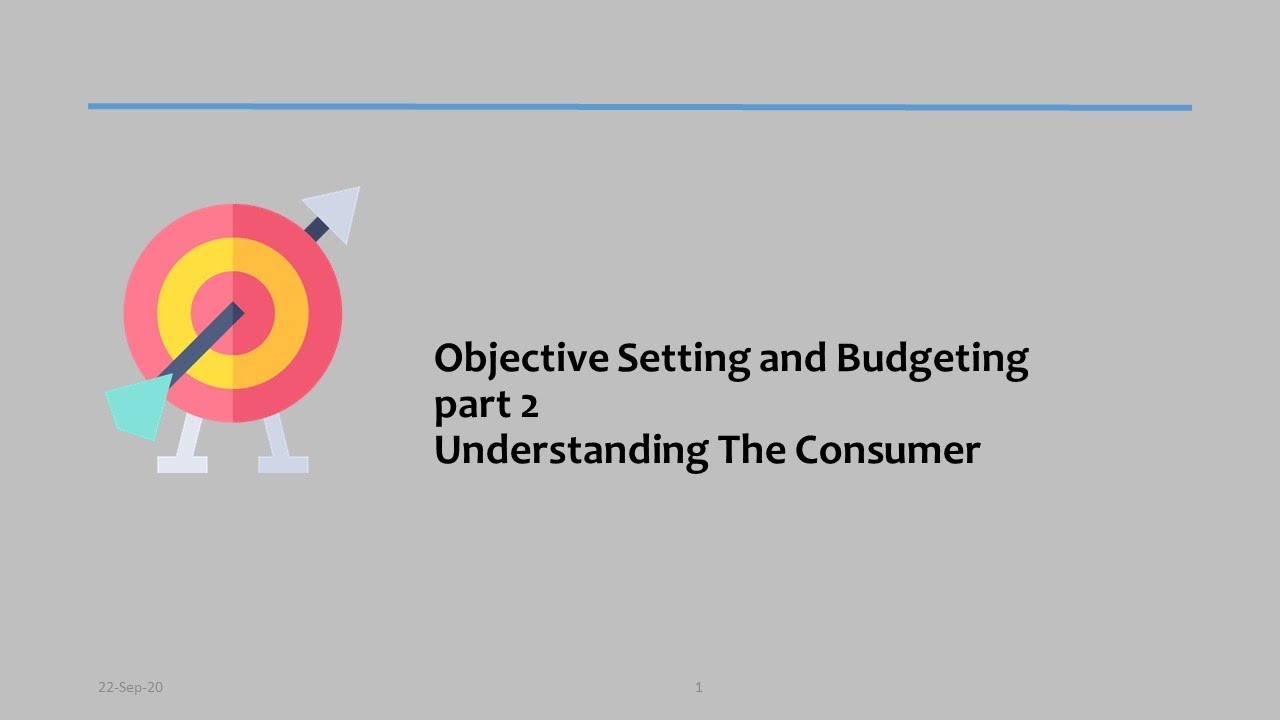 Objective Setting and Budgeting part 2
Understanding The Consumer

22-Sep-20

1